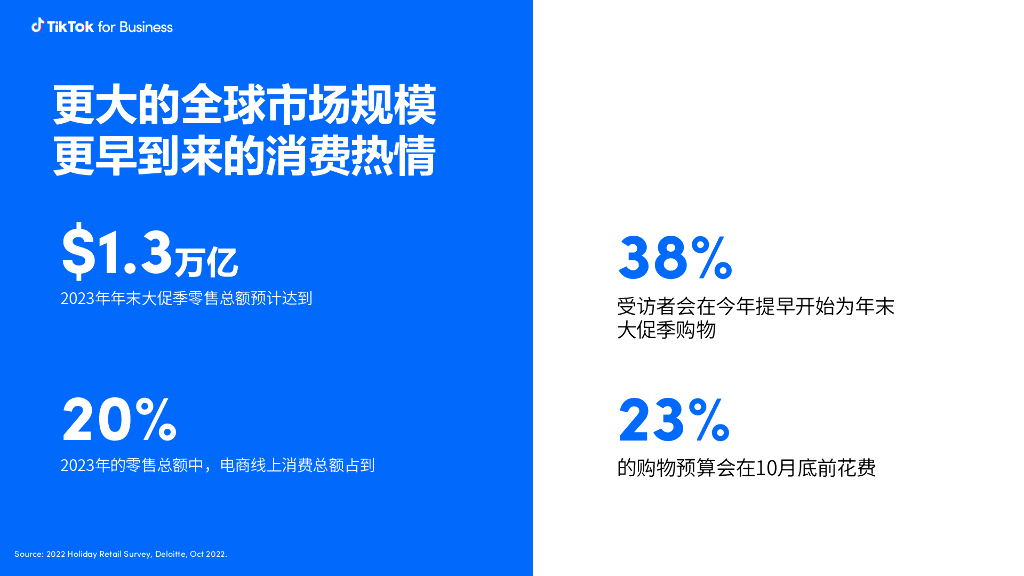 TikTok for Business

更大的全球市场规模
更早到来的消费热情

\$1.3万亿
2023年年末大促季零售总额预计达到

20%
2023年的零售总额中，电商线上消费总额占到

38%
受访者会在今年提早开始为年末大促季购物

23%
的购物预算会在10月底前花费

Source: 2022 Holiday Retail Survey, Deloitte, Oct 2022.